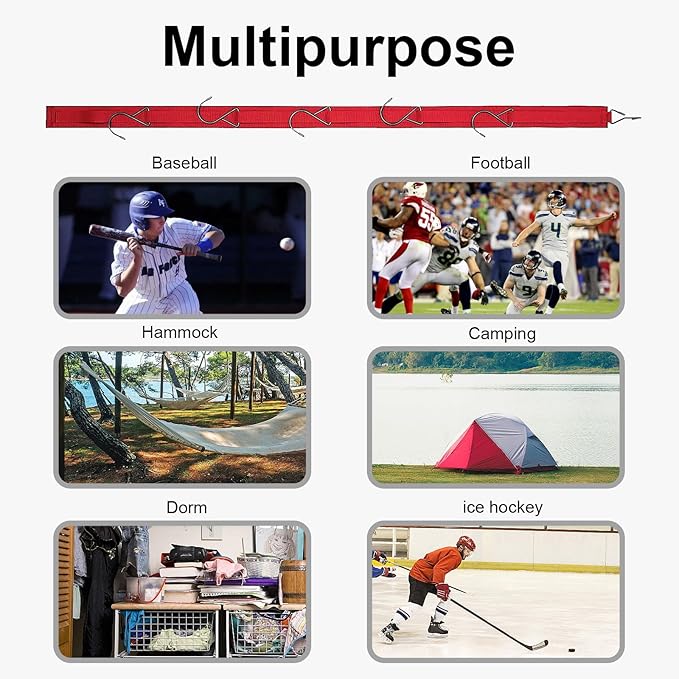 Multipurpose

Baseball

Football

Hammock

Camping

Dorm

ice hockey